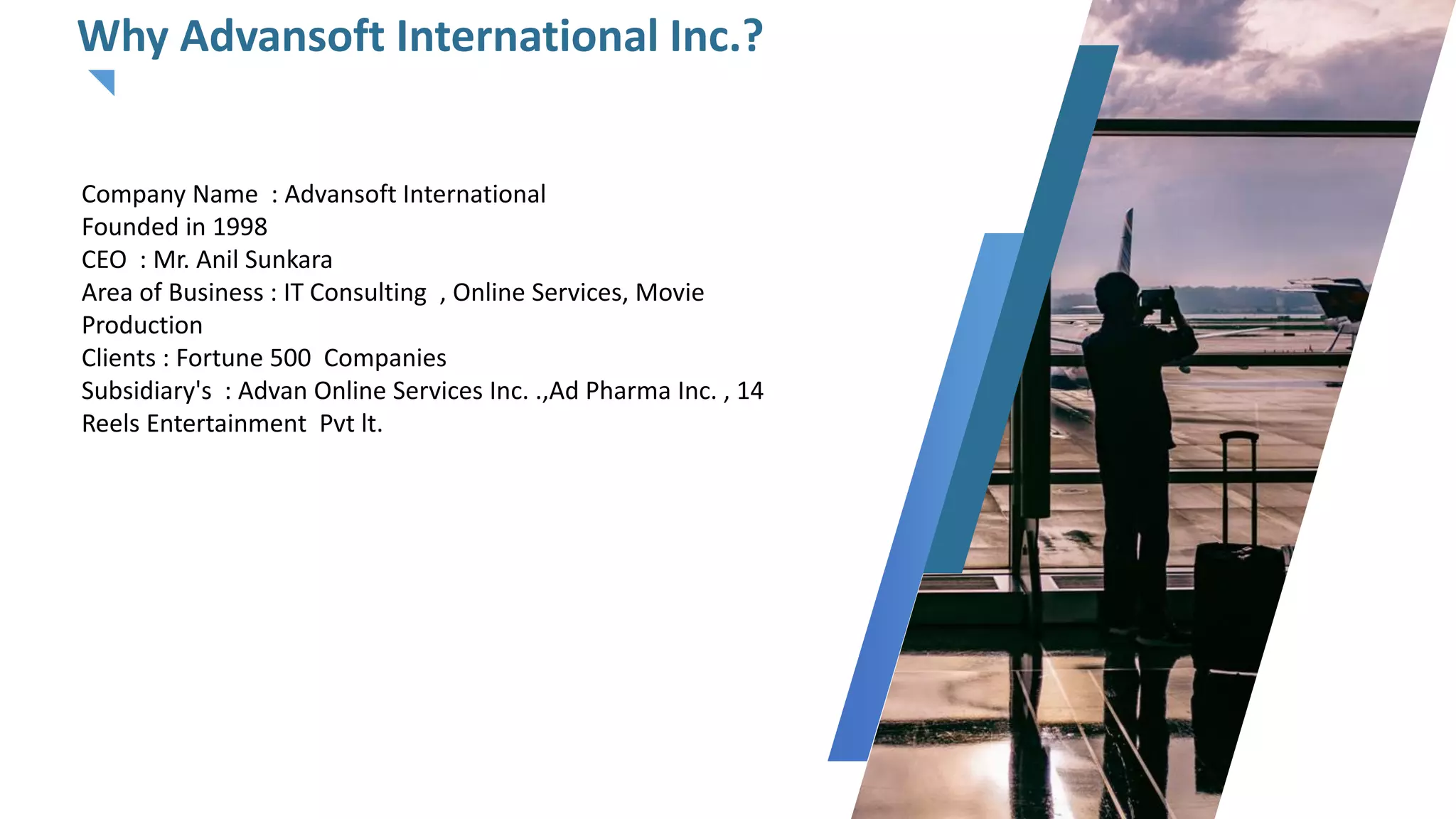 Why Advansoft International Inc.?

Company Name : Advansoft International
Founded in 1998
CEO : Mr. Anil Sunkara
Area of Business : IT Consulting , Online Services, Movie Production
Clients : Fortune 500 Companies
Subsidiary's : Advan Online Services Inc. .,Ad Pharma Inc. , 14 Reels Entertainment Pvt lt.